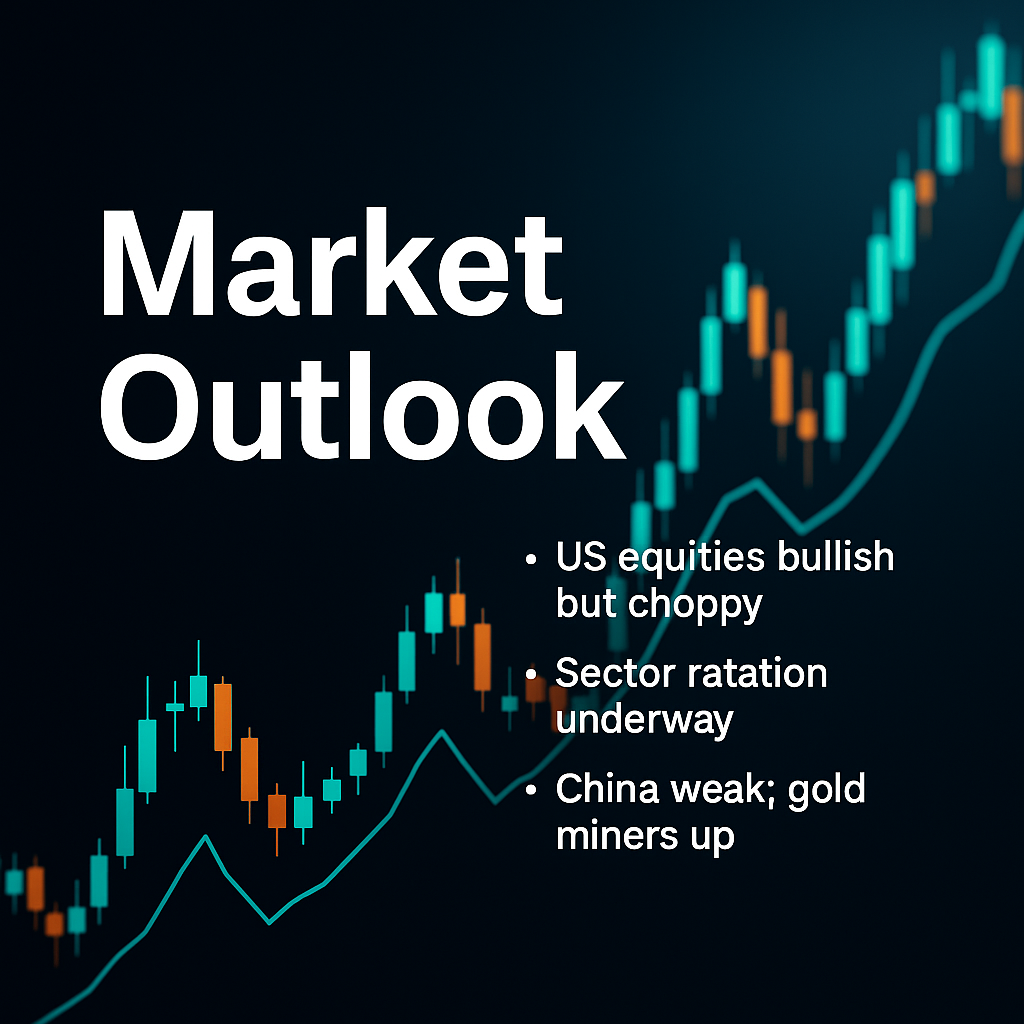 Market Outlook

• US equities bullish but choppy
• Sector ratation underway
• China weak; gold miners up